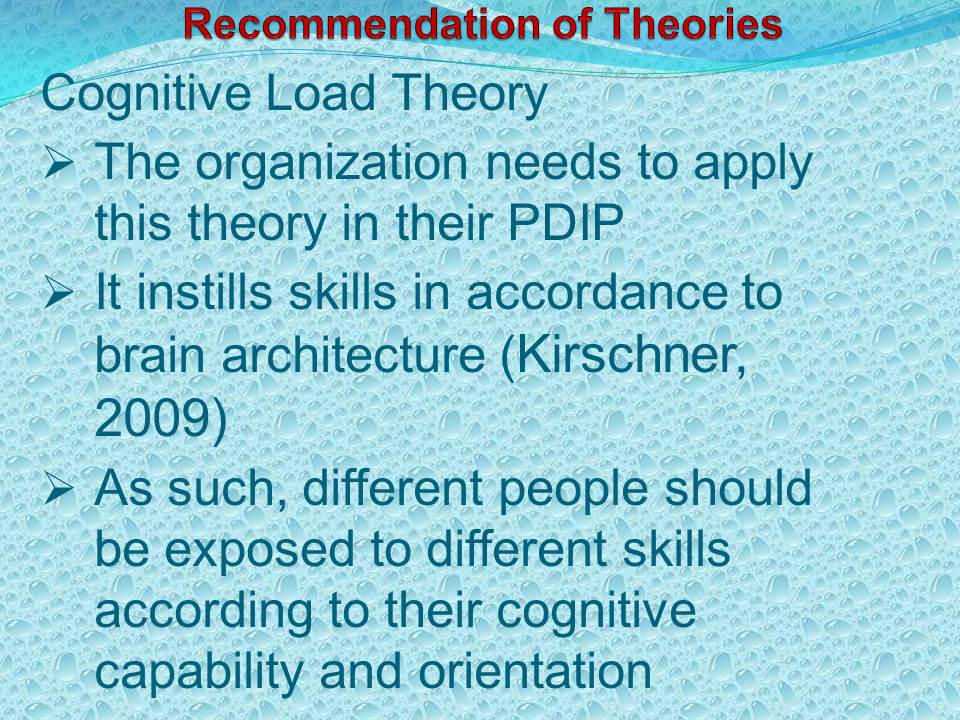 Recommendation of Theories

Cognitive Load Theory

➢ The organization needs to apply this theory in their PDIP

➢ It instills skills in accordance to brain architecture (Kirschner, 2009)

➢ As such, different people should be exposed to different skills according to their cognitive capability and orientation